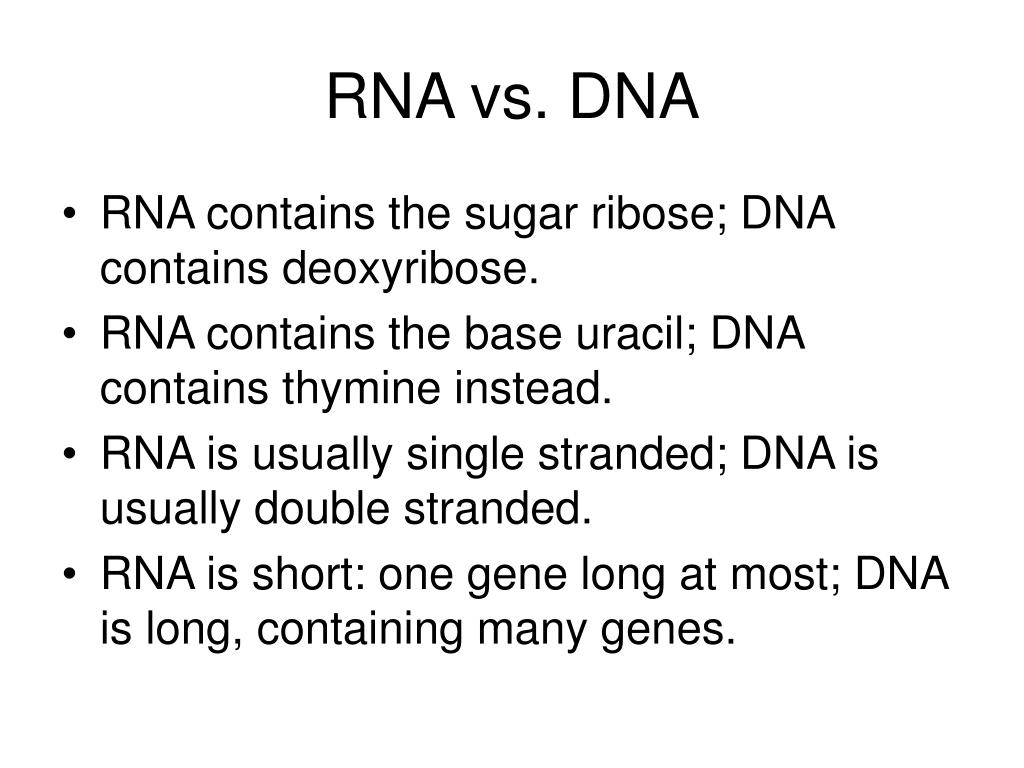 RNA vs. DNA

• RNA contains the sugar ribose; DNA contains deoxyribose.
• RNA contains the base uracil; DNA contains thymine instead.
• RNA is usually single stranded; DNA is usually double stranded.
• RNA is short: one gene long at most; DNA is long, containing many genes.